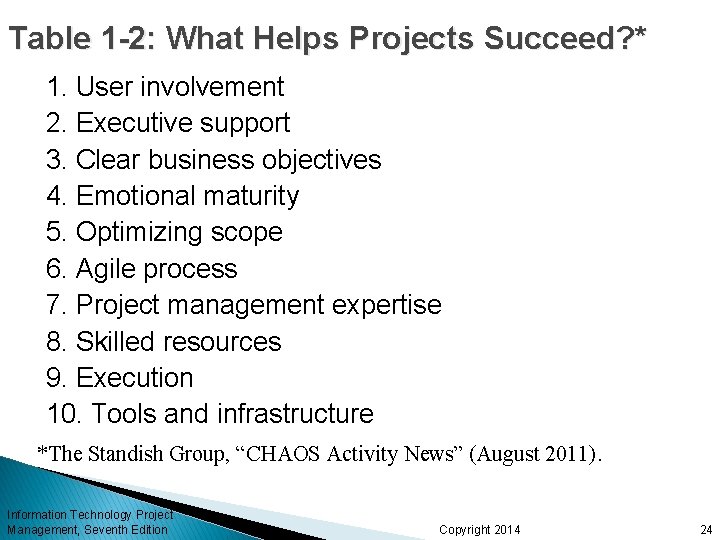 Table 1-2: What Helps Projects Succeed?*

1. User involvement
2. Executive support
3. Clear business objectives
4. Emotional maturity
5. Optimizing scope
6. Agile process
7. Project management expertise
8. Skilled resources
9. Execution
10. Tools and infrastructure

*The Standish Group, “CHAOS Activity News” (August 2011).

Information Technology Project Management, Seventh Edition

Copyright 2014

24